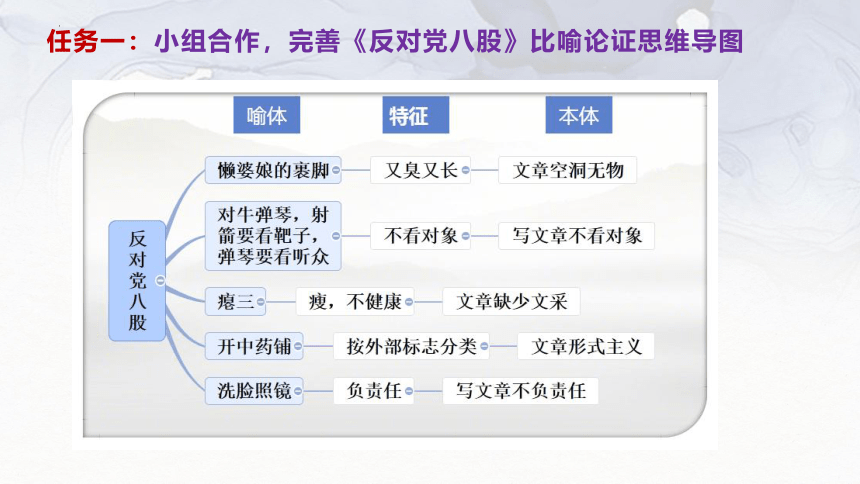 任务一：小组合作，完善《反对党八股》比喻论证思维导图

喻体

特征

本体

反对党八股

懒婆娘的裹脚

又臭又长

文章空洞无物

对牛弹琴，射箭要看靶子，弹琴要看听众

不看对象

写文章不看对象

瘪三

瘦，不健康

文章缺少文采

开中药铺

按外部标志分类

文章形式主义

洗脸照镜

负责任

写文章不负责任